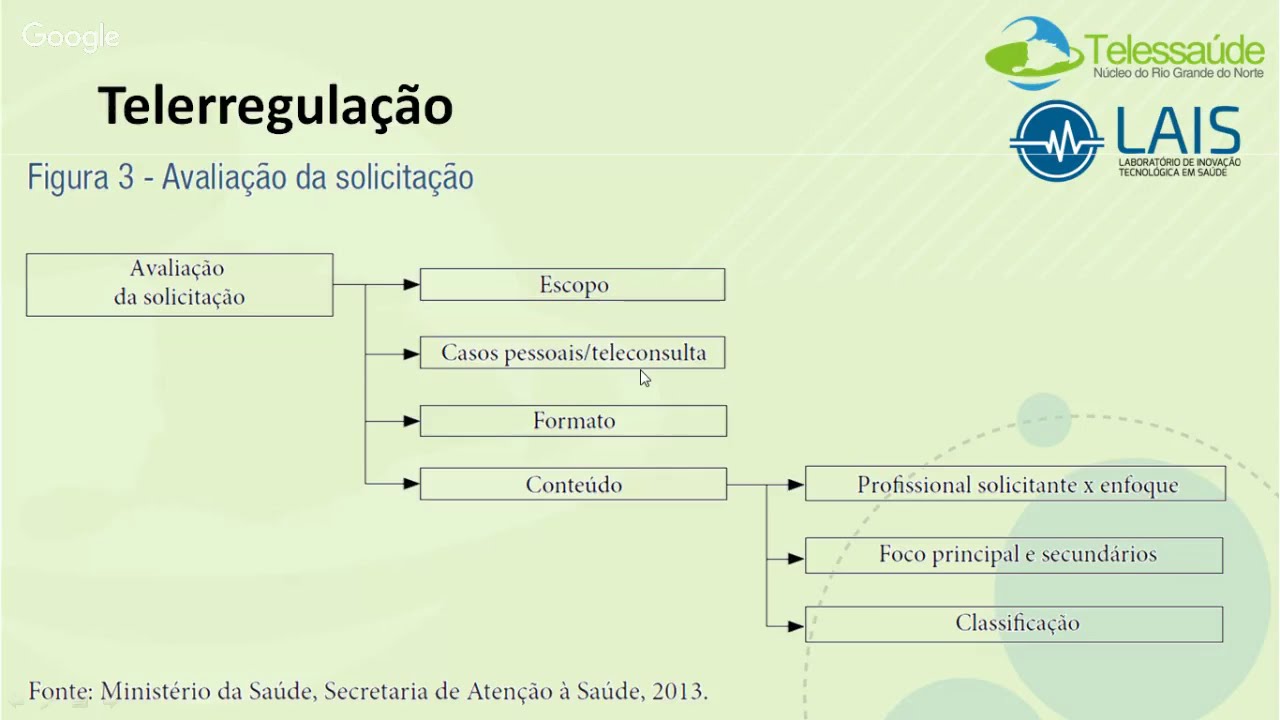 Google

Telessaúde
Núcleo do Rio Grande do Norte

LAIS
LABORATÓRIO DE INOVAÇÃO TECNOLÓGICA EM SAÚDE

Telerregulação

Figura 3 - Avaliação da solicitação

Avaliação da solicitação

Escopo

Casos pessoais/teleconsulta

Formato

Conteúdo

Profissional solicitante x enfoque

Foco principal e secundários

Classificação

Fonte: Ministério da Saúde, Secretaria de Atenção à Saúde, 2013.